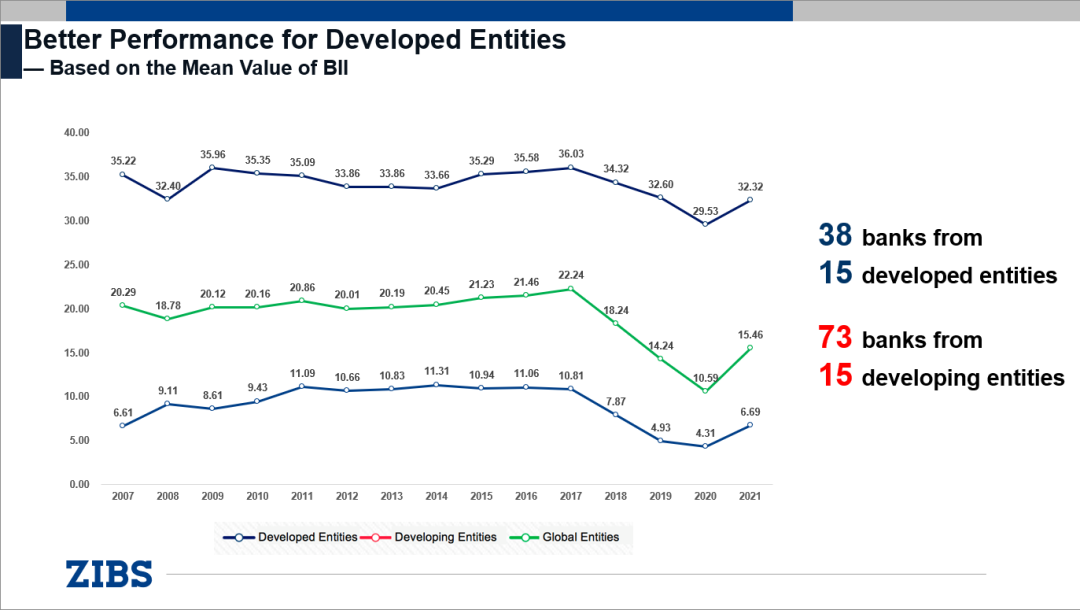 Better Performance for Developed Entities
— Based on the Mean Value of BII

40.00
35.00
30.00
25.00
20.00
15.00
10.00
5.00
0.00

35.22 32.40 35.96 35.35 35.09 33.86 33.86 33.66 35.29 35.58 36.03 34.32 32.60 29.53 32.32

20.29 18.78 20.12 20.16 20.86 20.01 20.19 20.45 21.23 21.46 22.24 18.24 14.24 10.59 15.46

6.61 9.11 8.61 9.43 11.09 10.66 10.83 11.31 10.94 11.06 10.81 7.87 4.93 4.31 6.69

2007 2008 2009 2010 2011 2012 2013 2014 2015 2016 2017 2018 2019 2020 2021

Developed Entities Developing Entities Global Entities

38 banks from
15 developed entities

73 banks from
15 developing entities

ZIBS